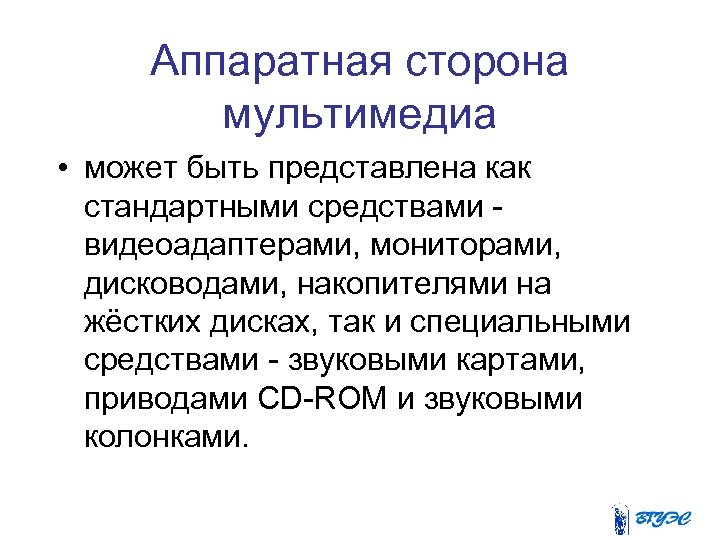 Аппаратная сторона мультимедиа

• может быть представлена как стандартными средствами - видеоадаптерами, мониторами, дисководами, накопителями на жёстких дисках, так и специальными средствами - звуковыми картами, приводами CD-ROM и звуковыми колонками.

ВГУЭС